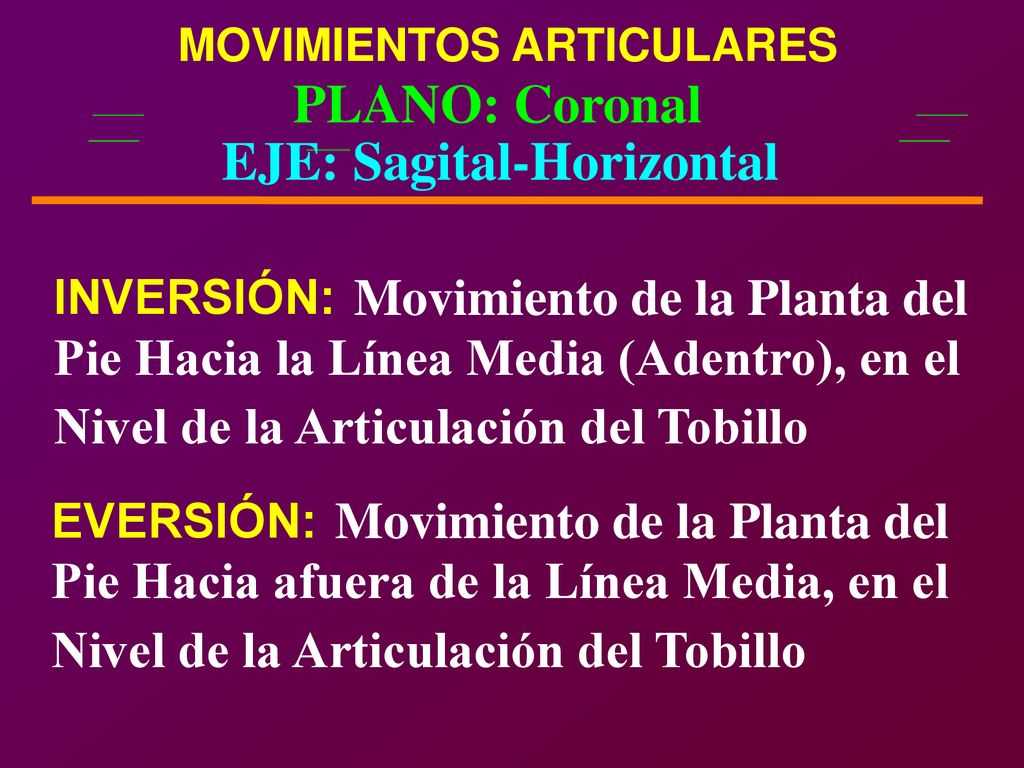 MOVIMIENTOS ARTICULARES

PLANO: Coronal

EJE: Sagital-Horizontal

INVERSIÓN: Movimiento de la Planta del Pie Hacia la Línea Media (Adentro), en el Nivel de la Articulación del Tobillo

EVERSIÓN: Movimiento de la Planta del Pie Hacia afuera de la Línea Media, en el Nivel de la Articulación del Tobillo